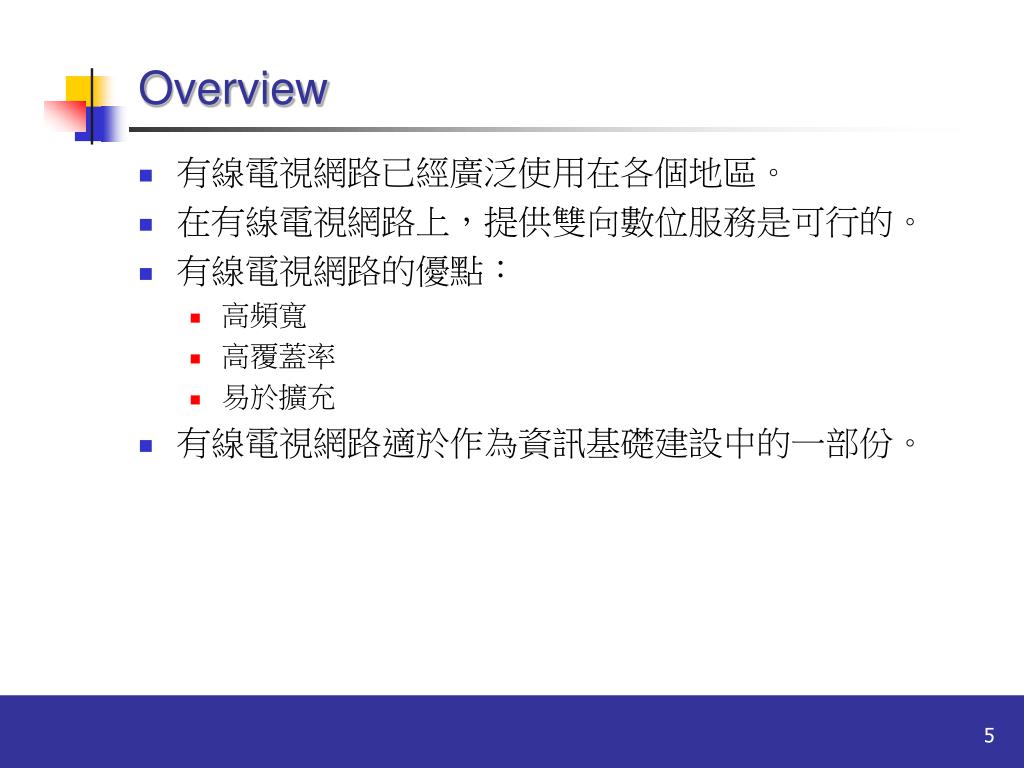 Overview

- 有線電視網路已經廣泛使用在各個地區。
- 在有線電視網路上，提供雙向數位服務是可行的。
- 有線電視網路的優點：
  - 高頻寬
  - 高覆蓋率
  - 易於擴充
- 有線電視網路適於作為資訊基礎建設中的一部份。

5